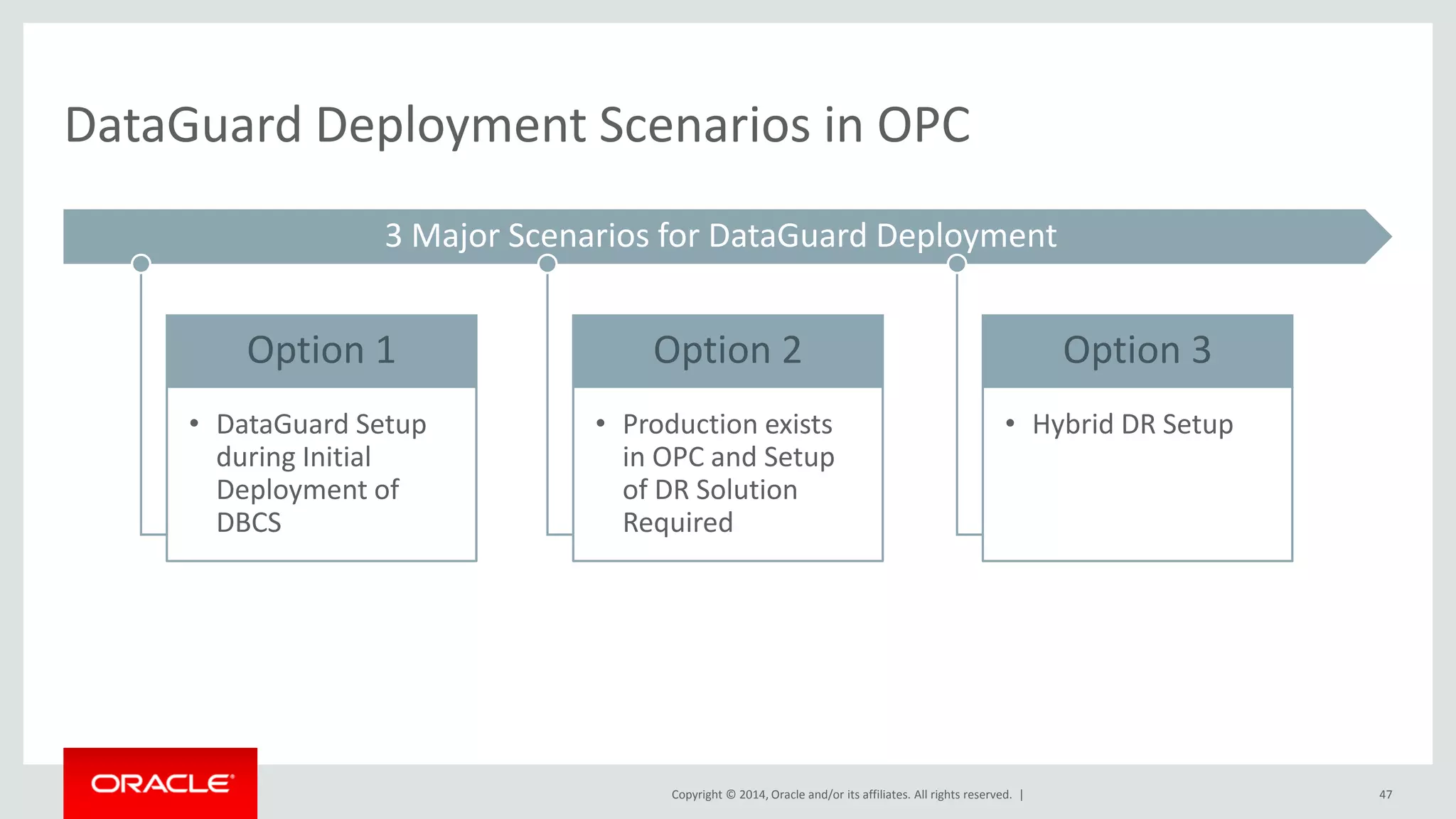 DataGuard Deployment Scenarios in OPC

3 Major Scenarios for DataGuard Deployment

Option 1

• DataGuard Setup during Initial Deployment of DBCS

Option 2

• Production exists in OPC and Setup of DR Solution Required

Option 3

• Hybrid DR Setup

ORACLE

Copyright © 2014, Oracle and/or its affiliates. All rights reserved. |

47